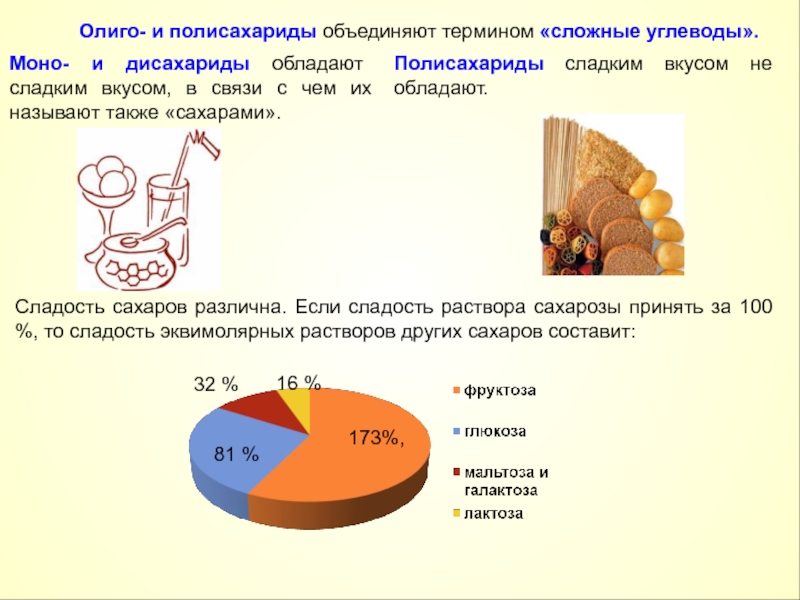 Олиго- и полисахариды объединяют термином «сложные углеводы».

Моно- и дисахариды обладают сладким вкусом, в связи с чем их называют также «сахарами».

Полисахариды сладким вкусом не обладают.

Сладость сахаров различна. Если сладость раствора сахарозы принять за 100 %, то сладость эквимолярных растворов других сахаров составит:

32 %
16 %
173%,
81 %

фруктоза
глюкоза
мальтоза и галактоза
лактоза